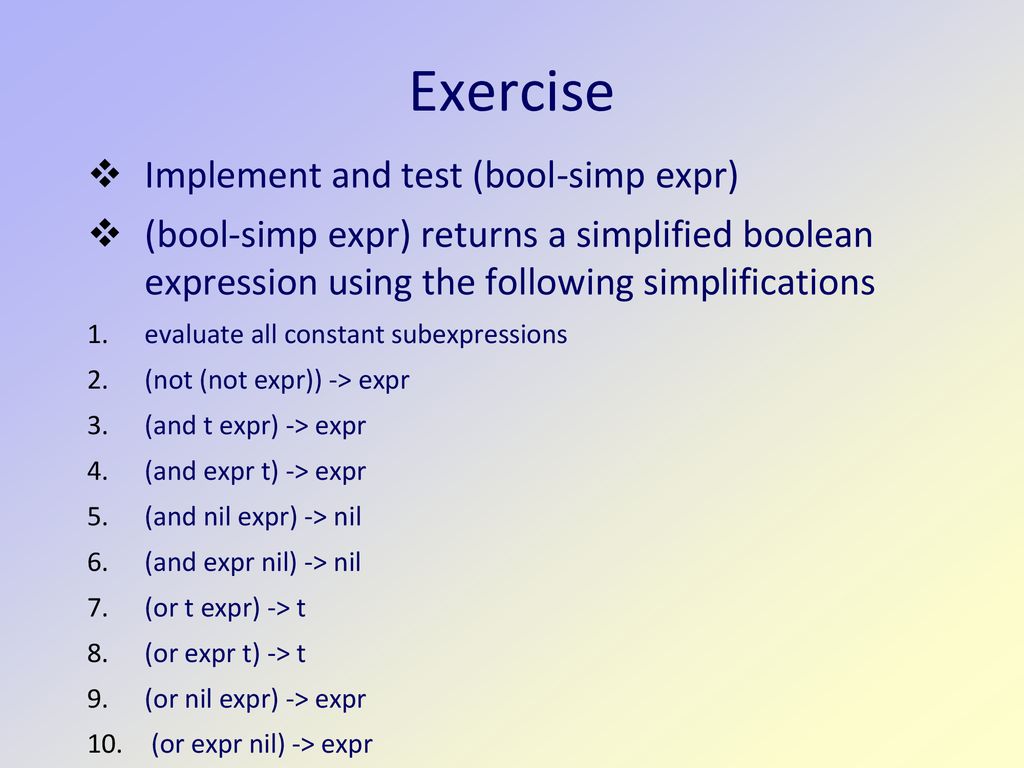 Exercise

❖ Implement and test (bool-simp expr)

❖ (bool-simp expr) returns a simplified boolean expression using the following simplifications

1. evaluate all constant subexpressions
2. (not (not expr)) -> expr
3. (and t expr) -> expr
4. (and expr t) -> expr
5. (and nil expr) -> nil
6. (and expr nil) -> nil
7. (or t expr) -> t
8. (or expr t) -> t
9. (or nil expr) -> expr
10. (or expr nil) -> expr